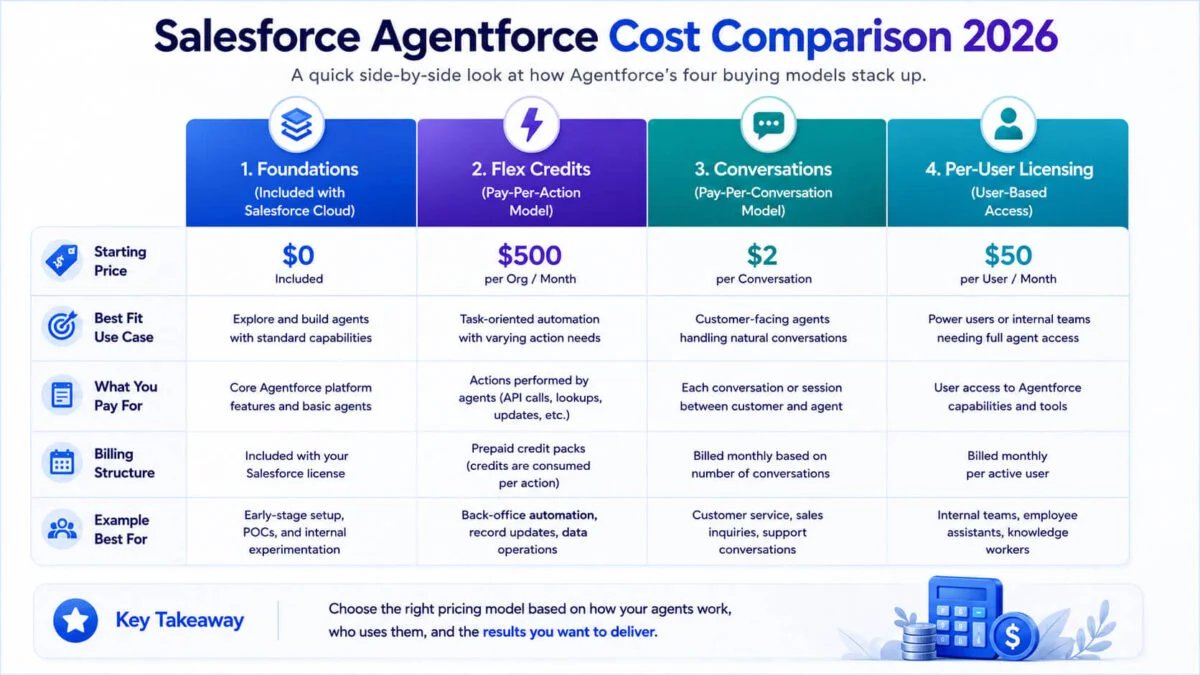 Salesforce Agentforce Cost Comparison 2026

A quick side-by-side look at how Agentforce's four buying models stack up.

| | 1. Foundations (Included with Salesforce Cloud) | 2. Flex Credits (Pay-Per-Action Model) | 3. Conversations (Pay-Per-Conversation Model) | 4. Per-User Licensing (User-Based Access) |
|---|---|---|---|---|
| Starting Price | $0 Included | $500 per Org / Month | $2 per Conversation | $50 per User / Month |
| Best Fit Use Case | Explore and build agents with standard capabilities | Task-oriented automation with varying action needs | Customer-facing agents handling natural conversations | Power users or internal teams needing full agent access |
| What You Pay For | Core Agentforce platform features and basic agents | Actions performed by agents (API calls, lookups, updates, etc.) | Each conversation or session between customer and agent | User access to Agentforce capabilities and tools |
| Billing Structure | Included with your Salesforce license | Prepaid credit packs (credits are consumed per action) | Billed monthly based on number of conversations | Billed monthly per active user |
| Example Best For | Early-stage setup, POCs, and internal experimentation | Back-office automation, record updates, data operations | Customer service, sales inquiries, support conversations | Internal teams, employee assistants, knowledge workers |

Key Takeaway

Choose the right pricing model based on how your agents work, who uses them, and the results you want to deliver.